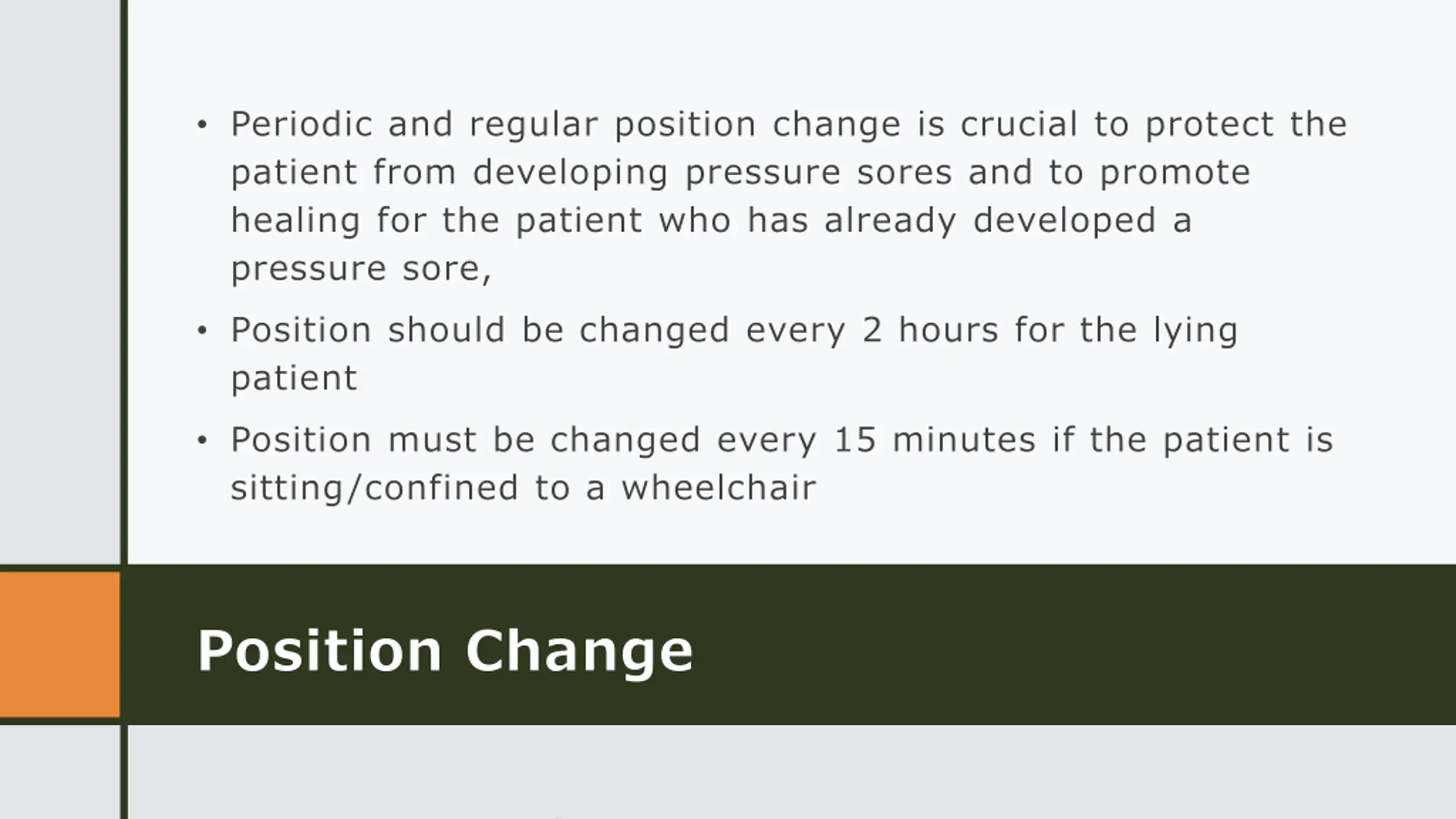 • Periodic and regular position change is crucial to protect the patient from developing pressure sores and to promote healing for the patient who has already developed a pressure sore,

• Position should be changed every 2 hours for the lying patient

• Position must be changed every 15 minutes if the patient is sitting/confined to a wheelchair

Position Change